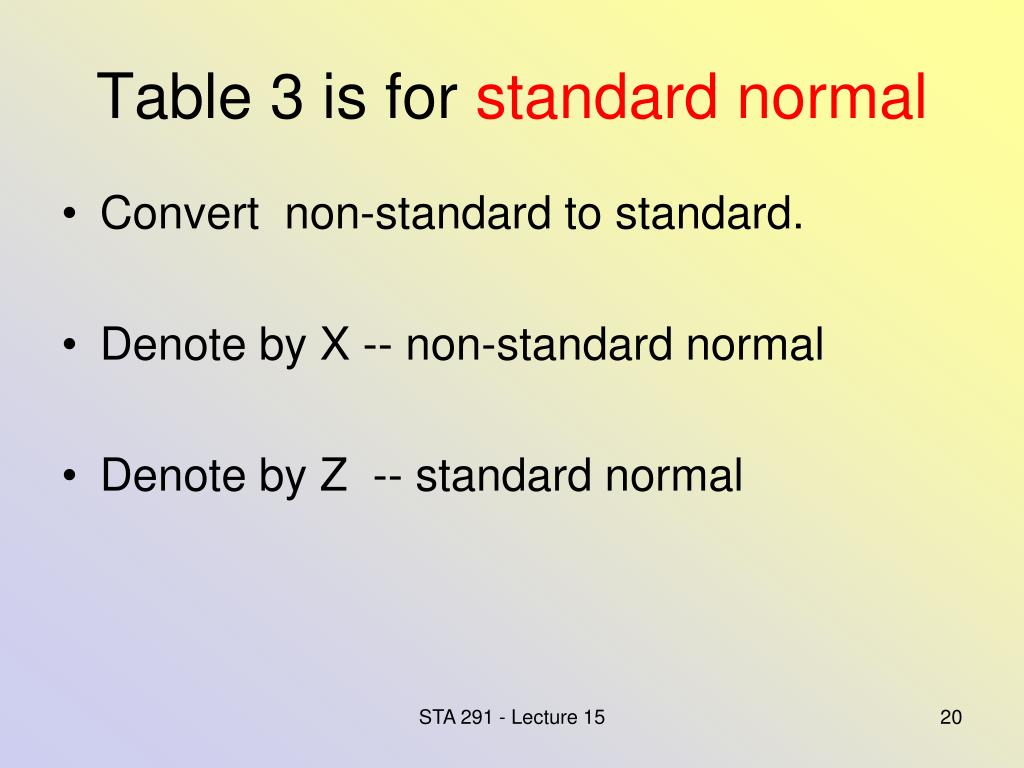 Table 3 is for standard normal

• Convert non-standard to standard.

• Denote by X -- non-standard normal

• Denote by Z -- standard normal

STA 291 - Lecture 15

20